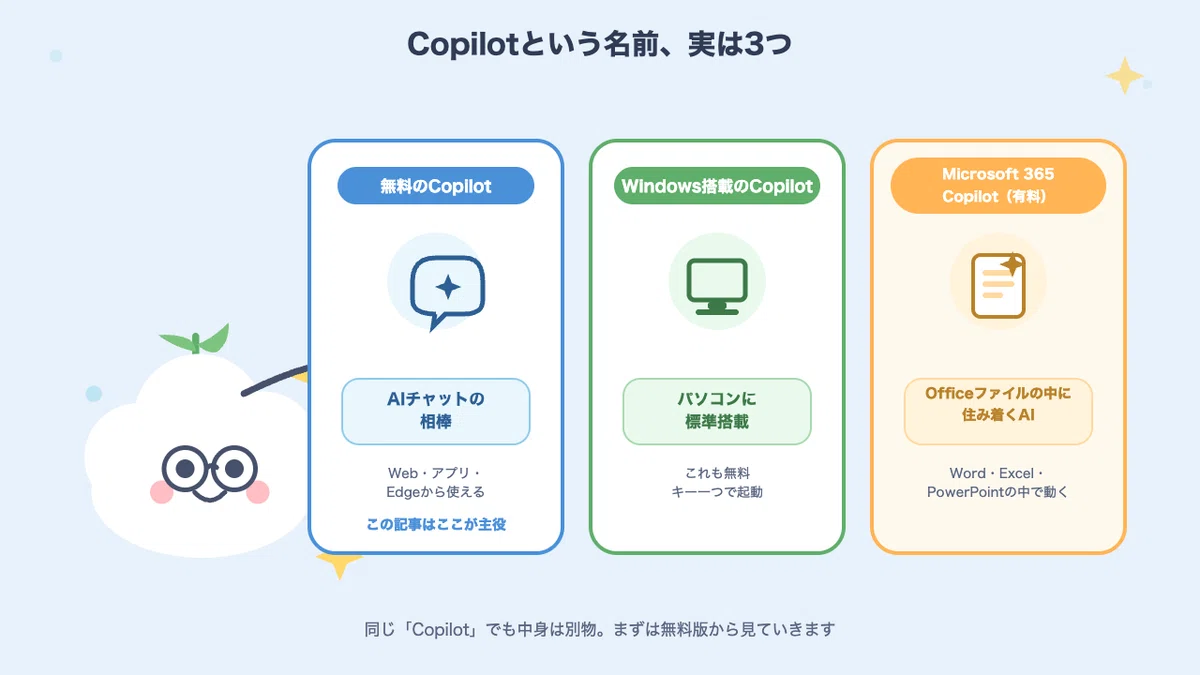 Copilotという名前、実は3つ

無料のCopilot

AIチャットの相棒

Web・アプリ・Edgeから使える

この記事はここが主役

Windows搭載のCopilot

パソコンに標準搭載

これも無料
キー一つで起動

Microsoft 365 Copilot（有料）

Officeファイルの中に住み着くAI

Word・Excel・PowerPointの中で動く

同じ「Copilot」でも中身は別物。まずは無料版から見ていきます